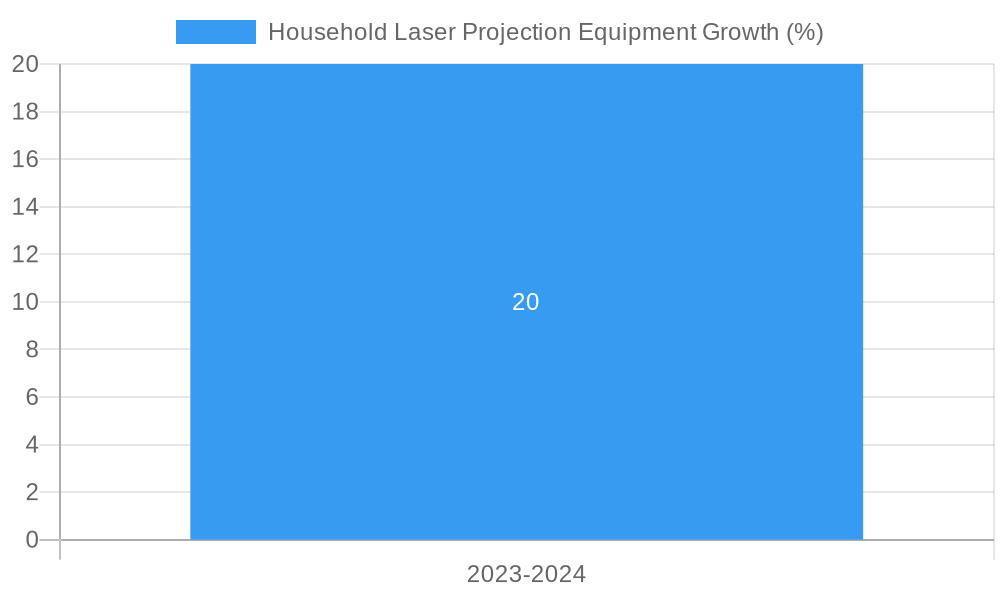 Household Laser Projection Equipment Growth (%)

20
18
16
14
12
10
8
6
4
2
0

20

2023-2024